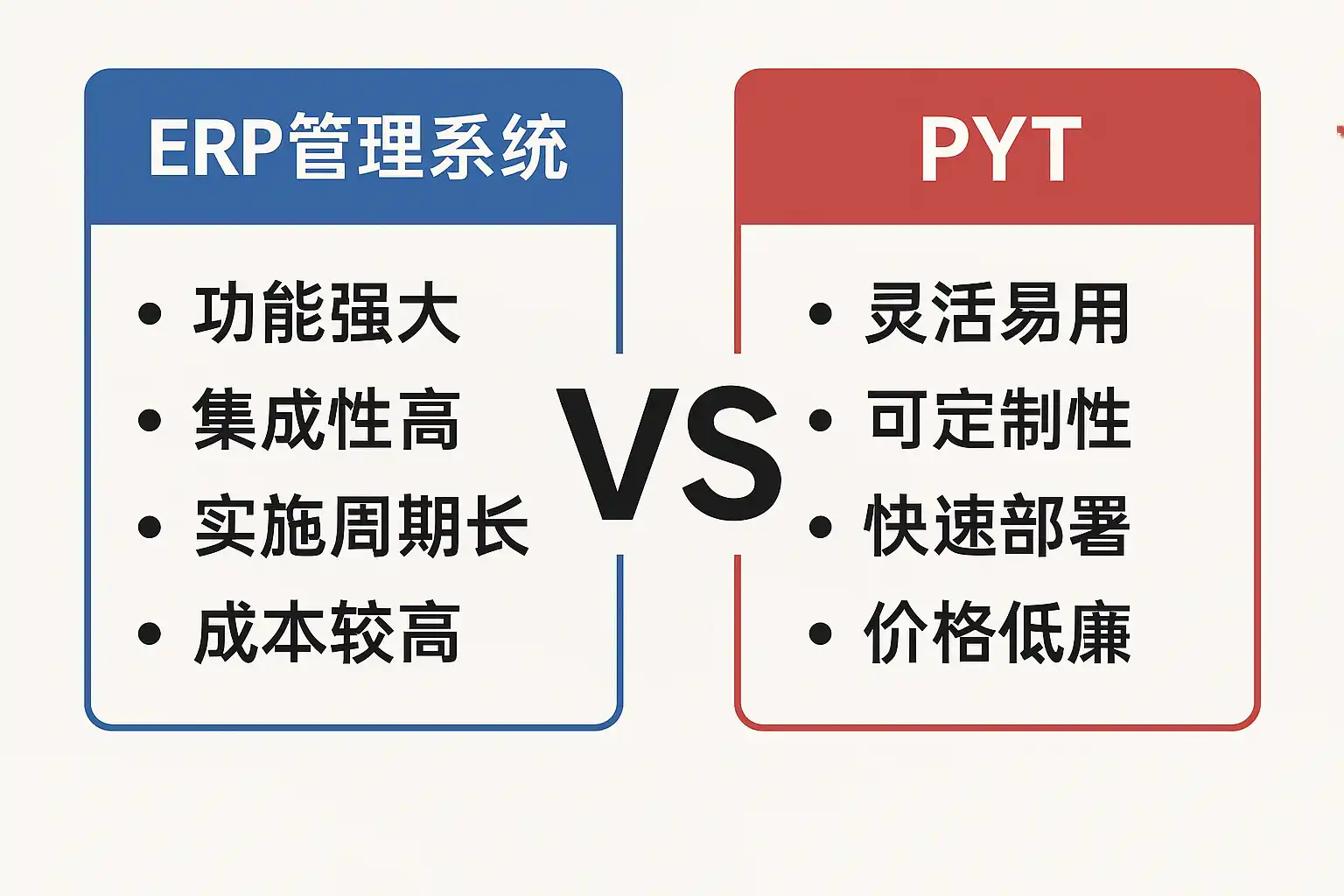 ERP管理系统

• 功能强大
• 集成性高
• 实施周期长
• 成本较高

VS

PYT

• 灵活易用
• 可定制性
• 快速部署
• 价格低廉